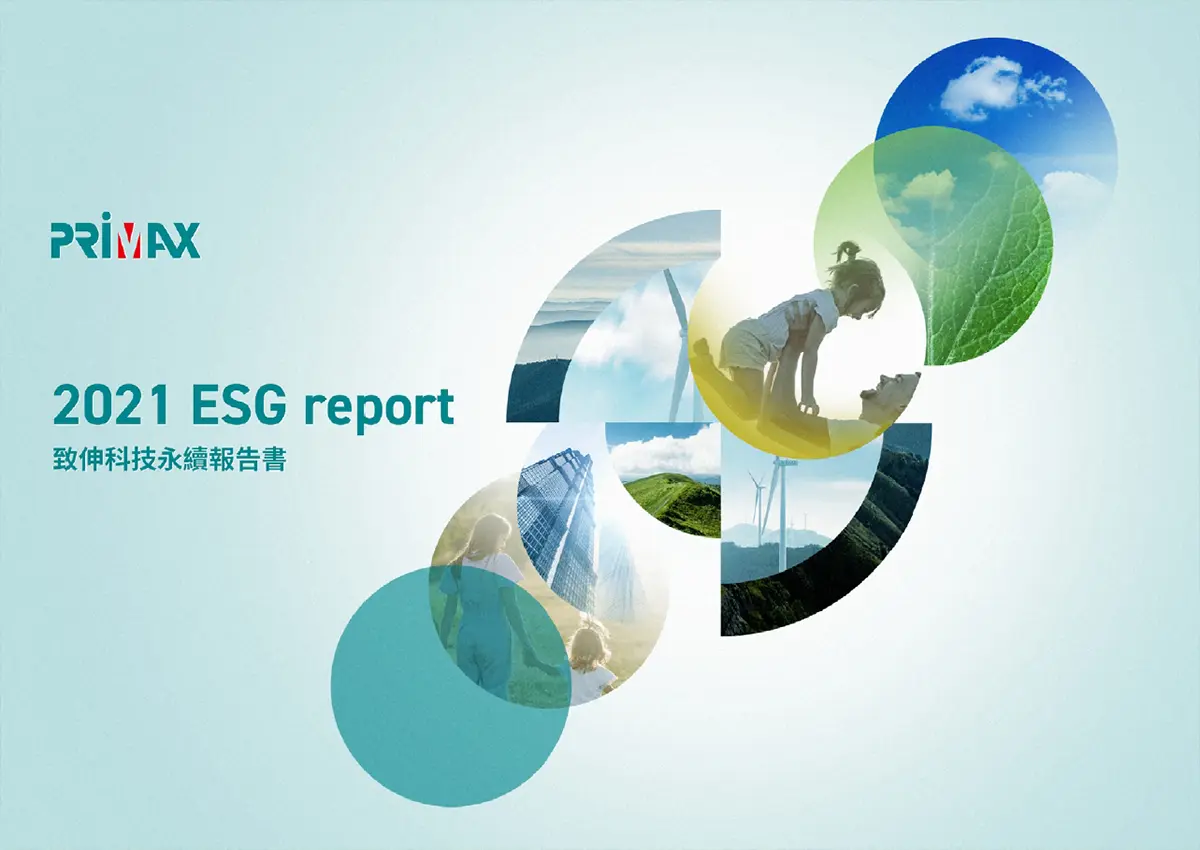 PRIMAX

2021 ESG report
致伸科技永續報告書